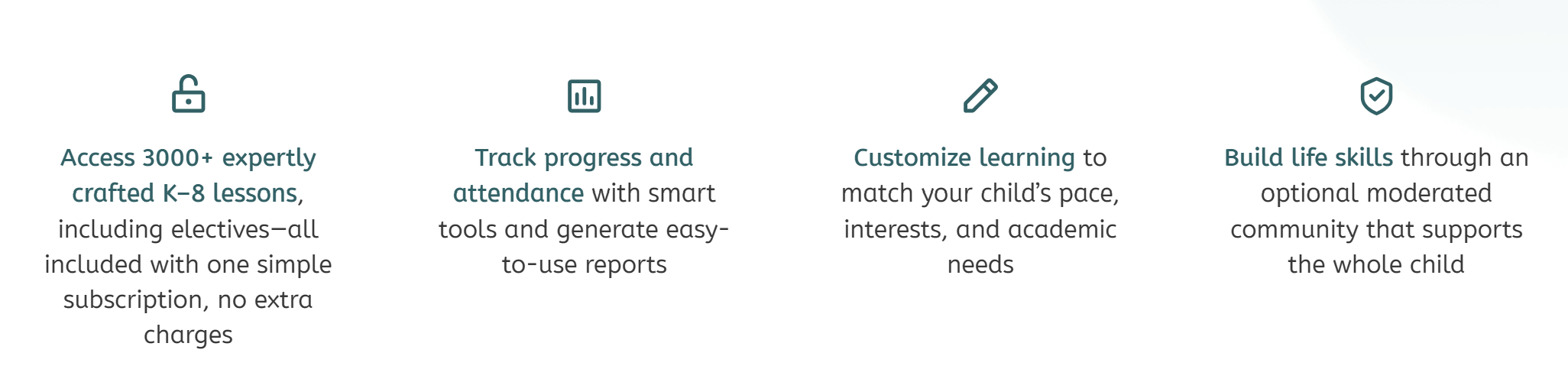 Access 3000+ expertly crafted K–8 lessons, including electives—all included with one simple subscription, no extra charges

Track progress and attendance with smart tools and generate easy-to-use reports

Customize learning to match your child's pace, interests, and academic needs

Build life skills through an optional moderated community that supports the whole child